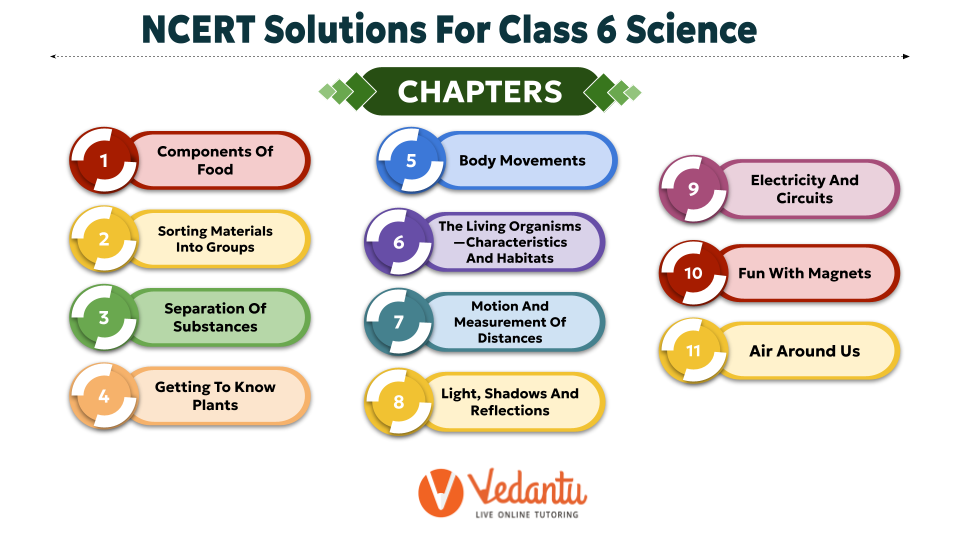 NCERT Solutions For Class 6 Science

CHAPTERS

1 Components Of Food

2 Sorting Materials Into Groups

3 Separation Of Substances

4 Getting To Know Plants

5 Body Movements

6 The Living Organisms —Characteristics And Habitats

7 Motion And Measurement Of Distances

8 Light, Shadows And Reflections

9 Electricity And Circuits

10 Fun With Magnets

11 Air Around Us

Vedantu
LIVE ONLINE TUTORING